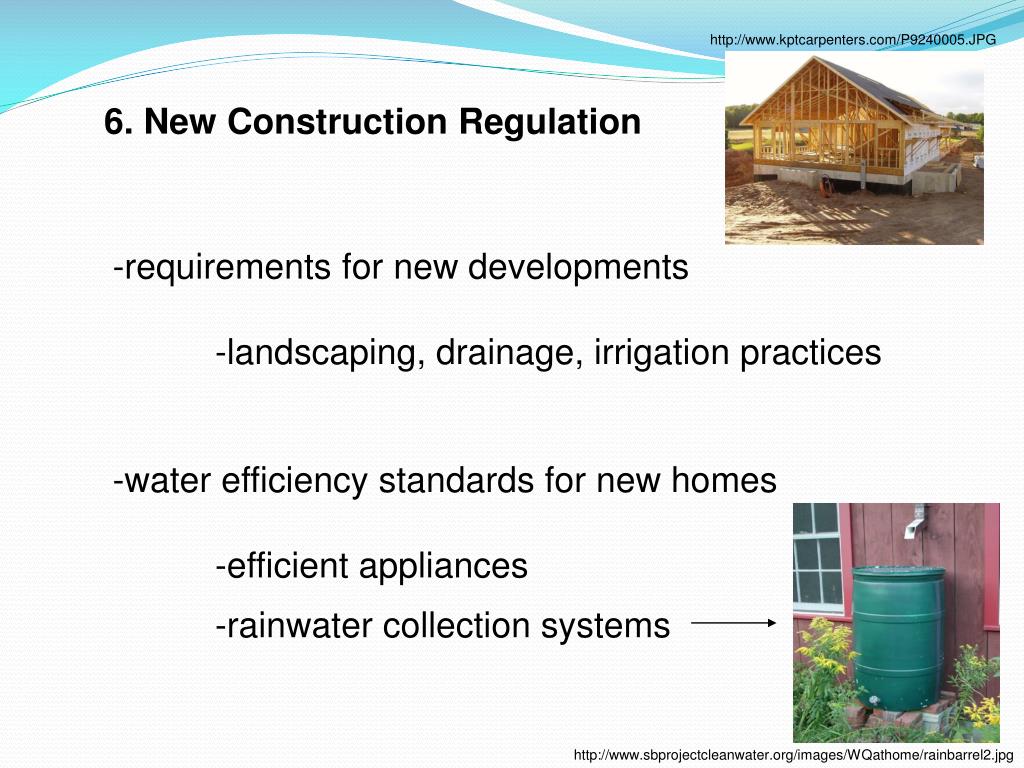 http://www.kptcarpenters.com/P9240005.JPG

6. New Construction Regulation

-requirements for new developments

-landscaping, drainage, irrigation practices

-water efficiency standards for new homes

-efficient appliances

-rainwater collection systems

http://www.sbprojectcleanwater.org/images/WQathome/rainbarrel2.jpg